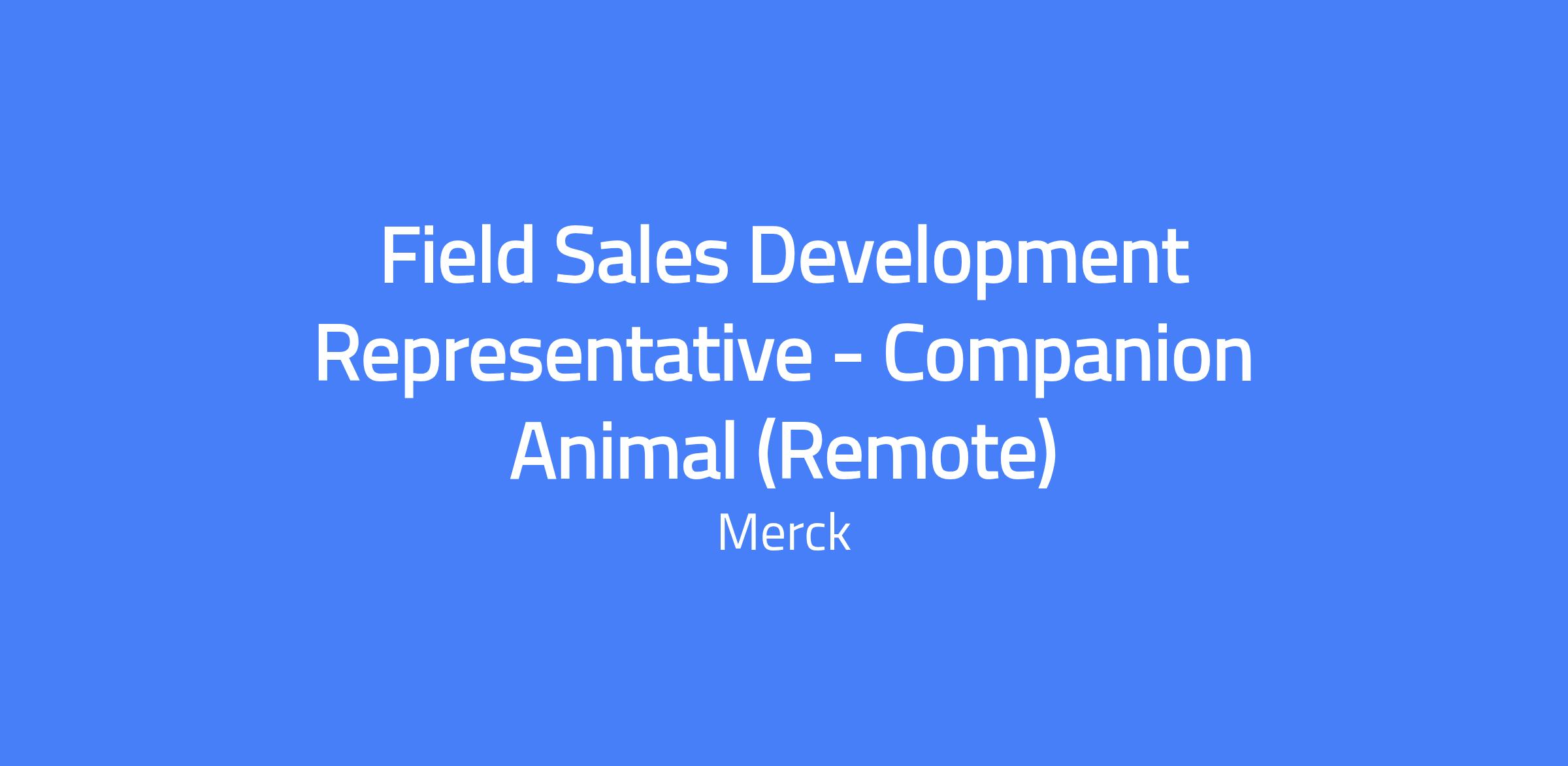 Field Sales Development Representative - Companion Animal (Remote)

Merck